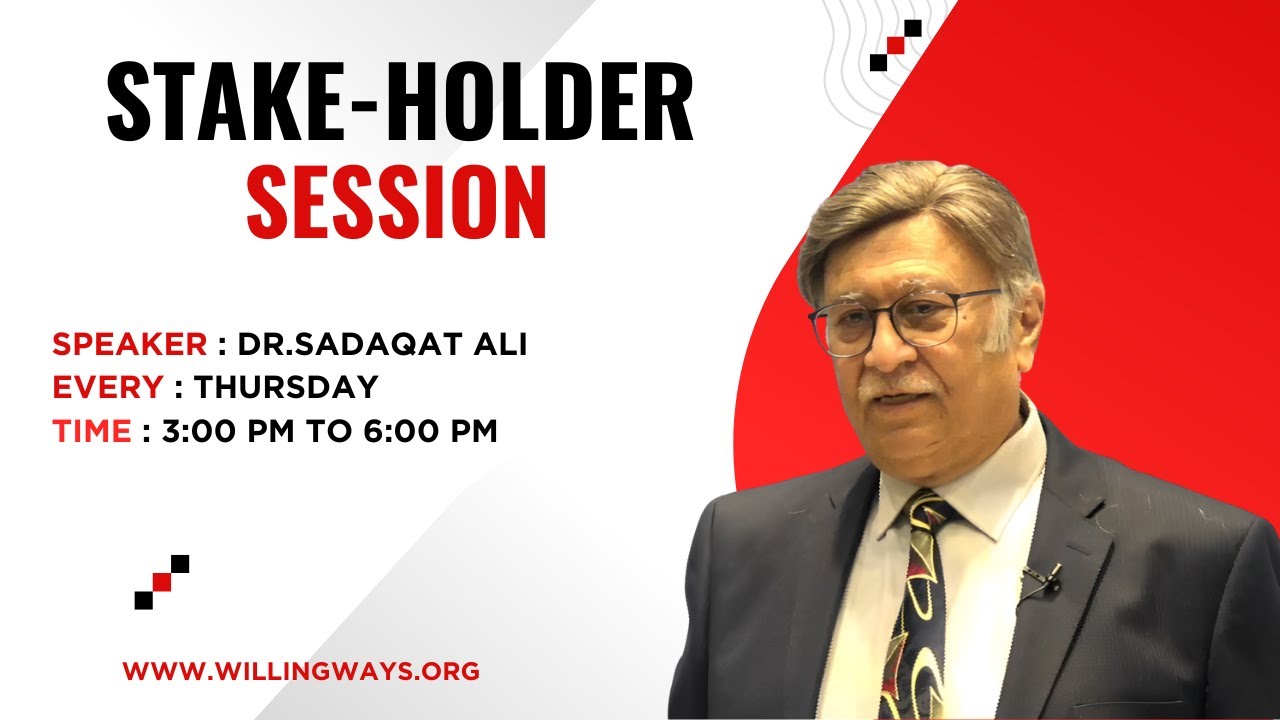 STAKE-HOLDER
SESSION

SPEAKER : DR.SADAQAT ALI
EVERY : THURSDAY
TIME : 3:00 PM TO 6:00 PM

WWW.WILLINGWAYS.ORG